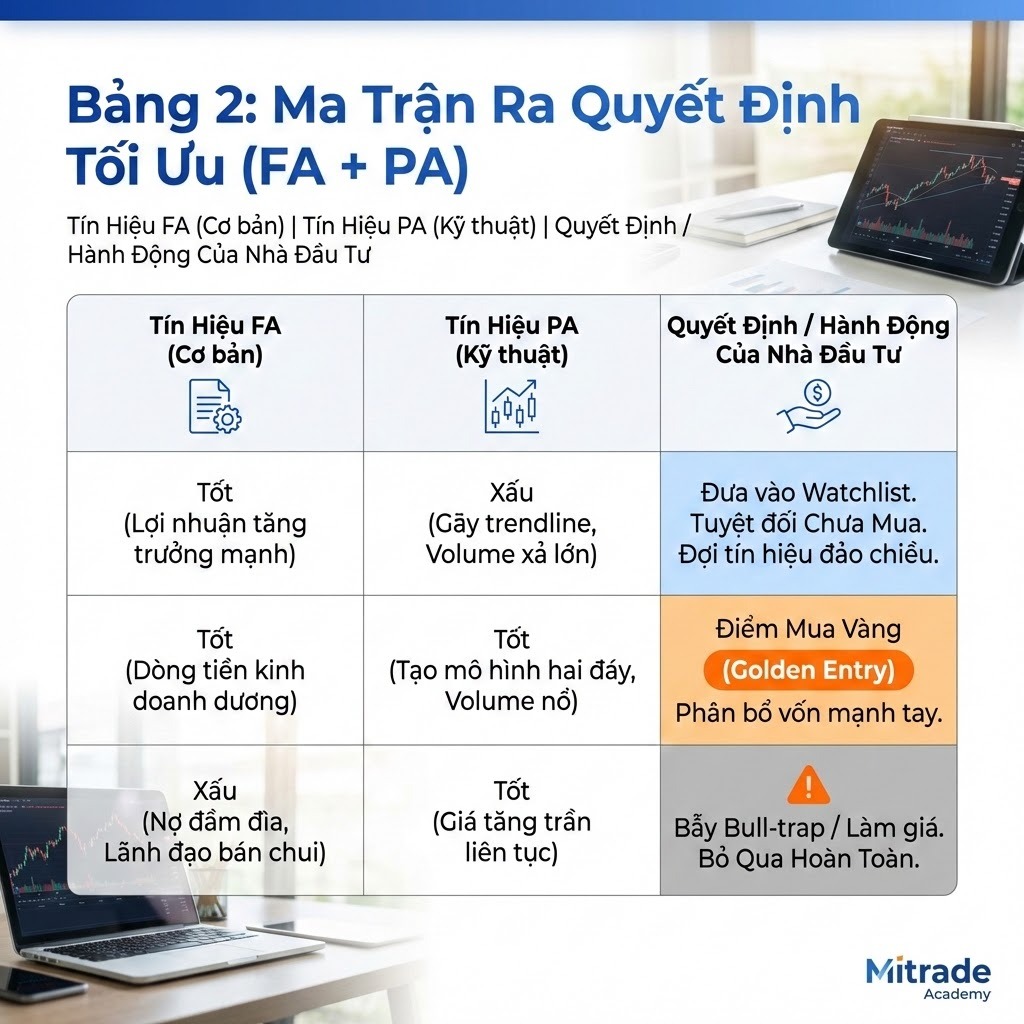 Bảng 2: Ma Trận Ra Quyết Định Tối Ưu (FA + PA)

Tín Hiệu FA (Cơ bản) | Tín Hiệu PA (Kỹ thuật) | Quyết Định / Hành Động Của Nhà Đầu Tư

| Tín Hiệu FA (Cơ bản) | Tín Hiệu PA (Kỹ thuật) | Quyết Định / Hành Động Của Nhà Đầu Tư |
|---|---|---|
| Tốt (Lợi nhuận tăng trưởng mạnh) | Xấu (Gãy trendline, Volume xả lớn) | Đưa vào Watchlist. Tuyệt đối Chưa Mua. Đợi tín hiệu đảo chiều. |
| Tốt (Dòng tiền kinh doanh dương) | Tốt (Tạo mô hình hai đáy, Volume nổ) | Điểm Mua Vàng (Golden Entry) Phân bổ vốn mạnh tay. |
| Xấu (Nợ đầm đìa, Lãnh đạo bán chui) | Tốt (Giá tăng trần liên tục) | Bẫy Bull-trap / Làm giá. Bỏ Qua Hoàn Toàn. |

Mitrade Academy